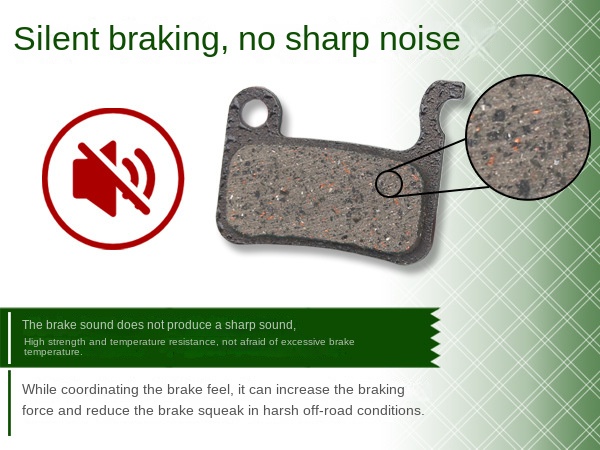 Silent braking, no sharp noise

The brake sound does not produce a sharp sound,

High strength and temperature resistance, not afraid of excessive brake temperature.

While coordinating the brake feel, it can increase the braking force and reduce the brake squeak in harsh off-road conditions.